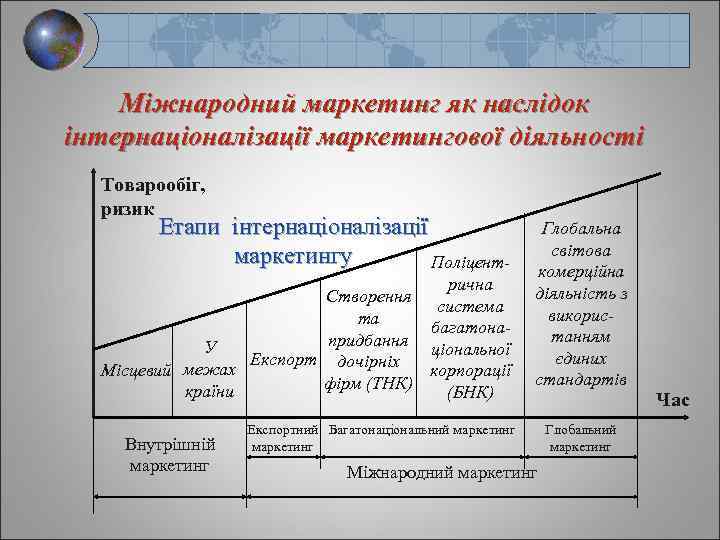 Міжнародний маркетинг як наслідок інтернаціоналізації маркетингової діяльності

Товарообіг, ризик

Етапи інтернаціоналізації маркетингу

Місцевий

У межах країни

Експорт

Створення та придбання дочірніх фірм (ТНК)

Поліцентрична система багатонаціональної корпорації (БНК)

Глобальна світова комерційна діяльність з використанням єдиних стандартів

Час

Внутрішній маркетинг

Експортний маркетинг

Багатонаціональний маркетинг

Глобальний маркетинг

Міжнародний маркетинг